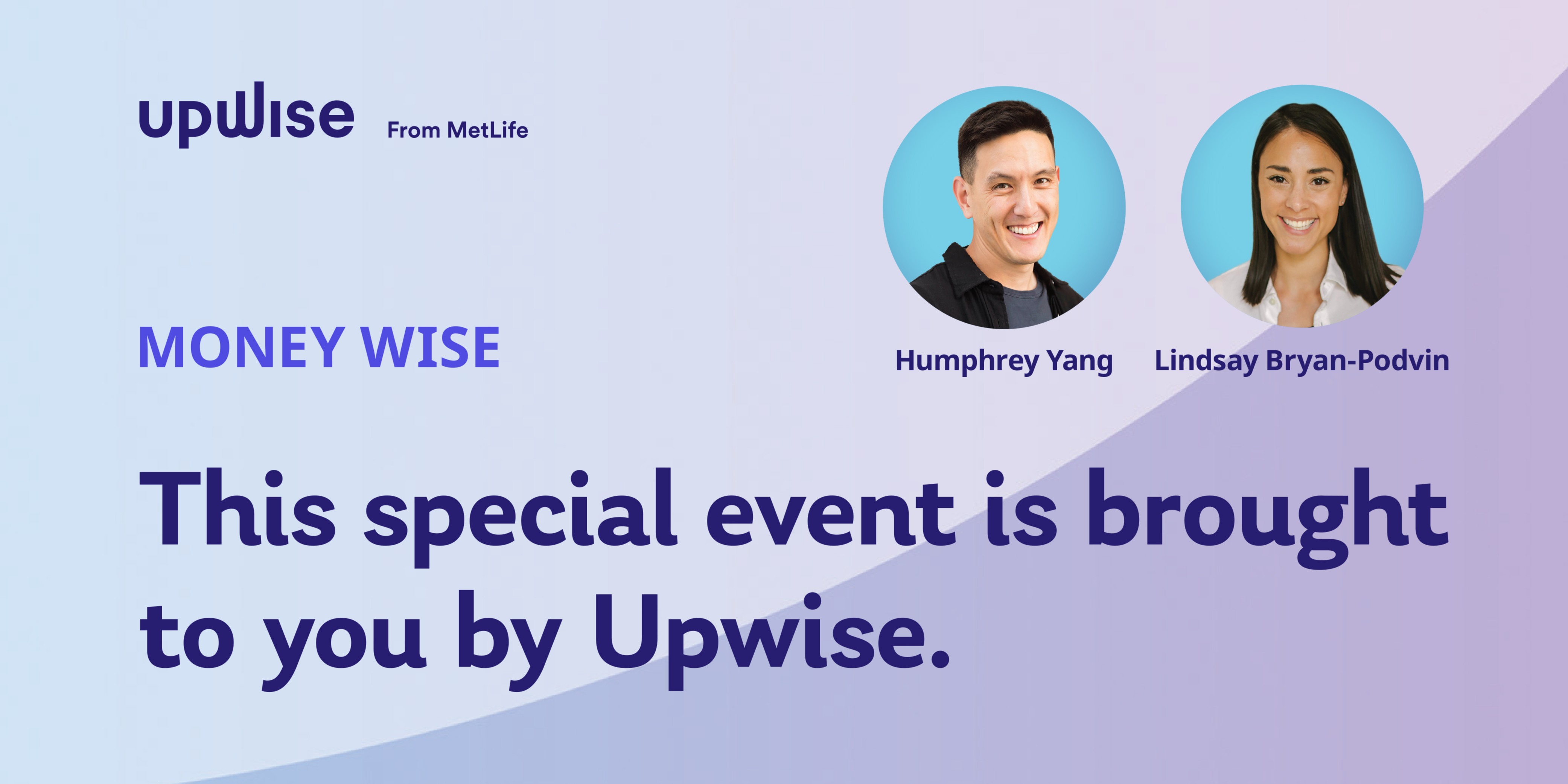 upwise From MetLife

Humphrey Yang Lindsay Bryan-Podvin

MONEY WISE

This special event is brought to you by Upwise.